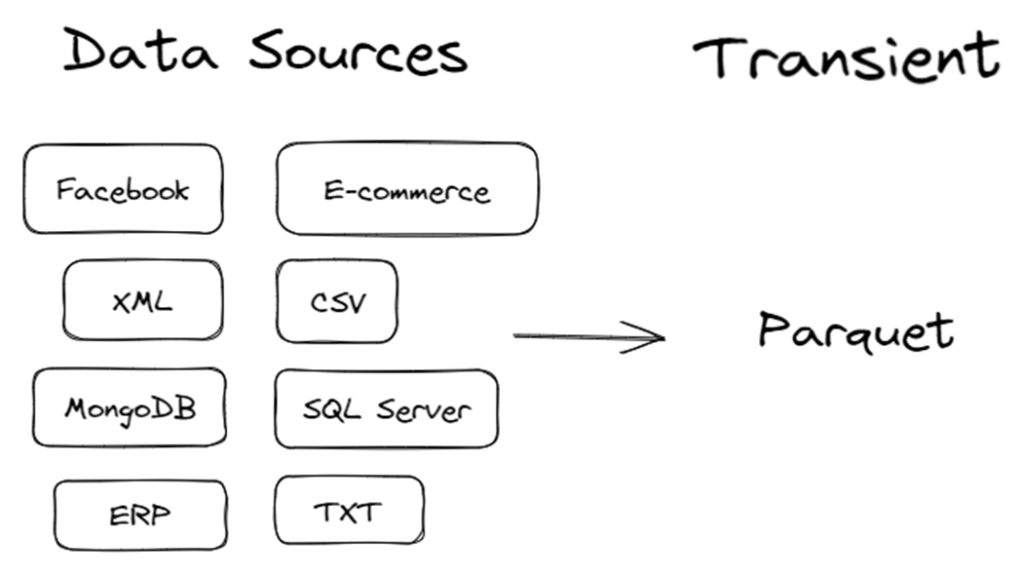 Data Sources

Transient

Facebook

E-commerce

XML

CSV

MongoDB

SQL Server

ERP

TXT

Parquet